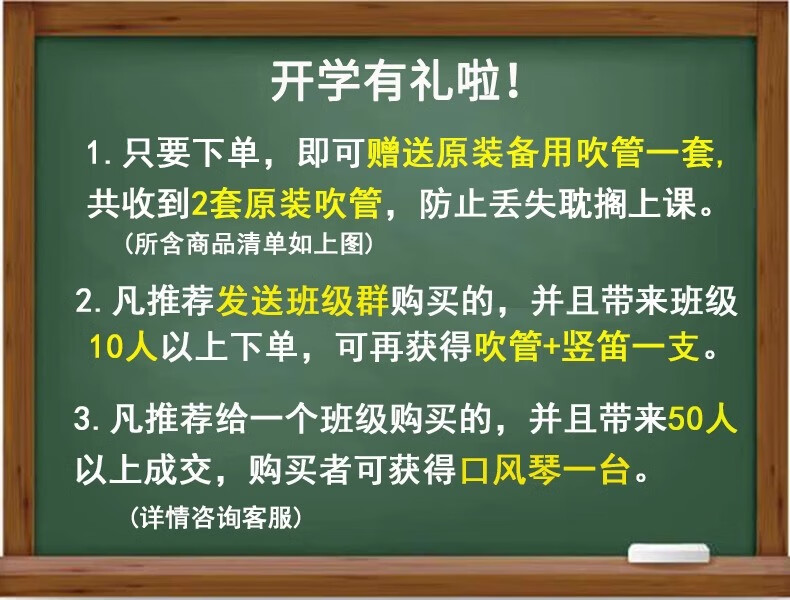 开学有礼啦!

1. 只要下单，即可赠送原装备用吹管一套，共收到2套原装吹管，防止丢失耽搁上课。
（所含商品清单如上图）

2. 凡推荐发送班级群购买的，并且带来班级10人以上下单，可再获得吹管+竖笛一支。

3. 凡推荐给一个班级购买的，并且带来50人以上成交，购买者可获得口风琴一台。
（详情咨询客服）